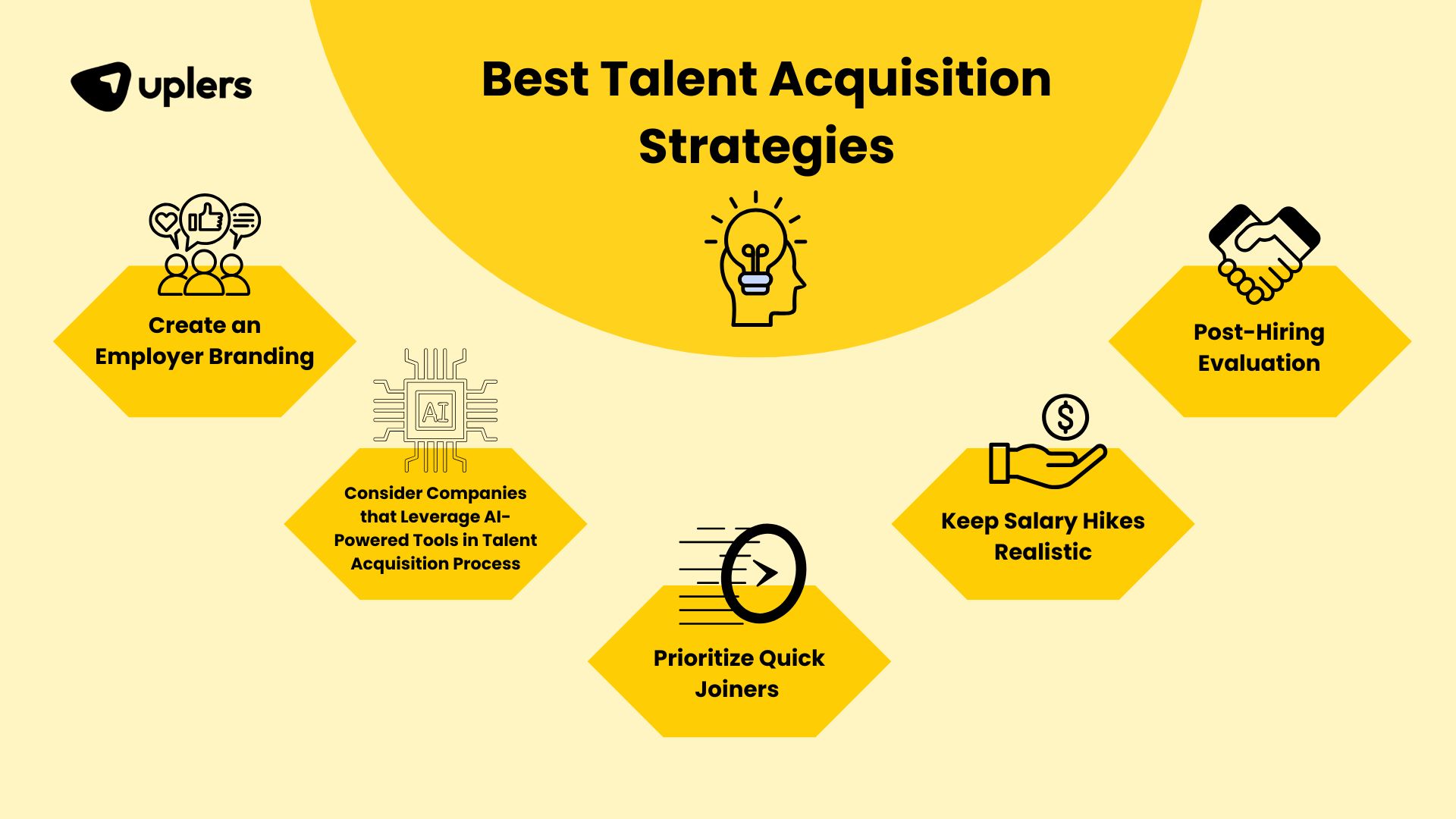 uplers

Best Talent Acquisition Strategies

Create an Employer Branding

AI

Consider Companies that Leverage AI-Powered Tools in Talent Acquisition Process

Prioritize Quick Joiners

$

Keep Salary Hikes Realistic

Post-Hiring Evaluation